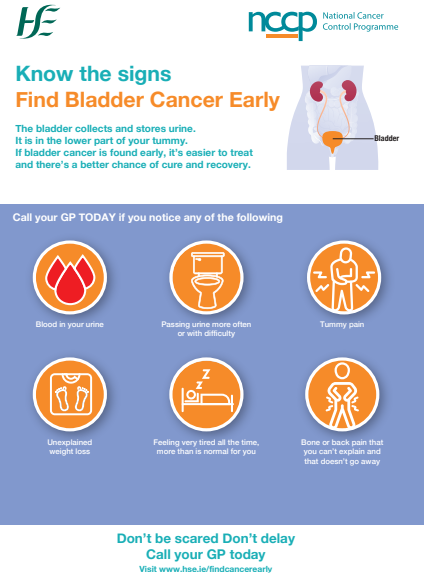 HSE

nccp National Cancer Control Programme

Know the signs
Find Bladder Cancer Early

The bladder collects and stores urine.
It is in the lower part of your tummy.
If bladder cancer is found early, it's easier to treat and there's a better chance of cure and recovery.

Bladder

Call your GP TODAY if you notice any of the following

Blood in your urine

Passing urine more often or with difficulty

Tummy pain

Unexplained weight loss

Feeling very tired all the time, more than is normal for you

Bone or back pain that you can't explain and that doesn't go away

Don't be scared Don't delay
Call your GP today
Visit www.hse.ie/findcancerearly